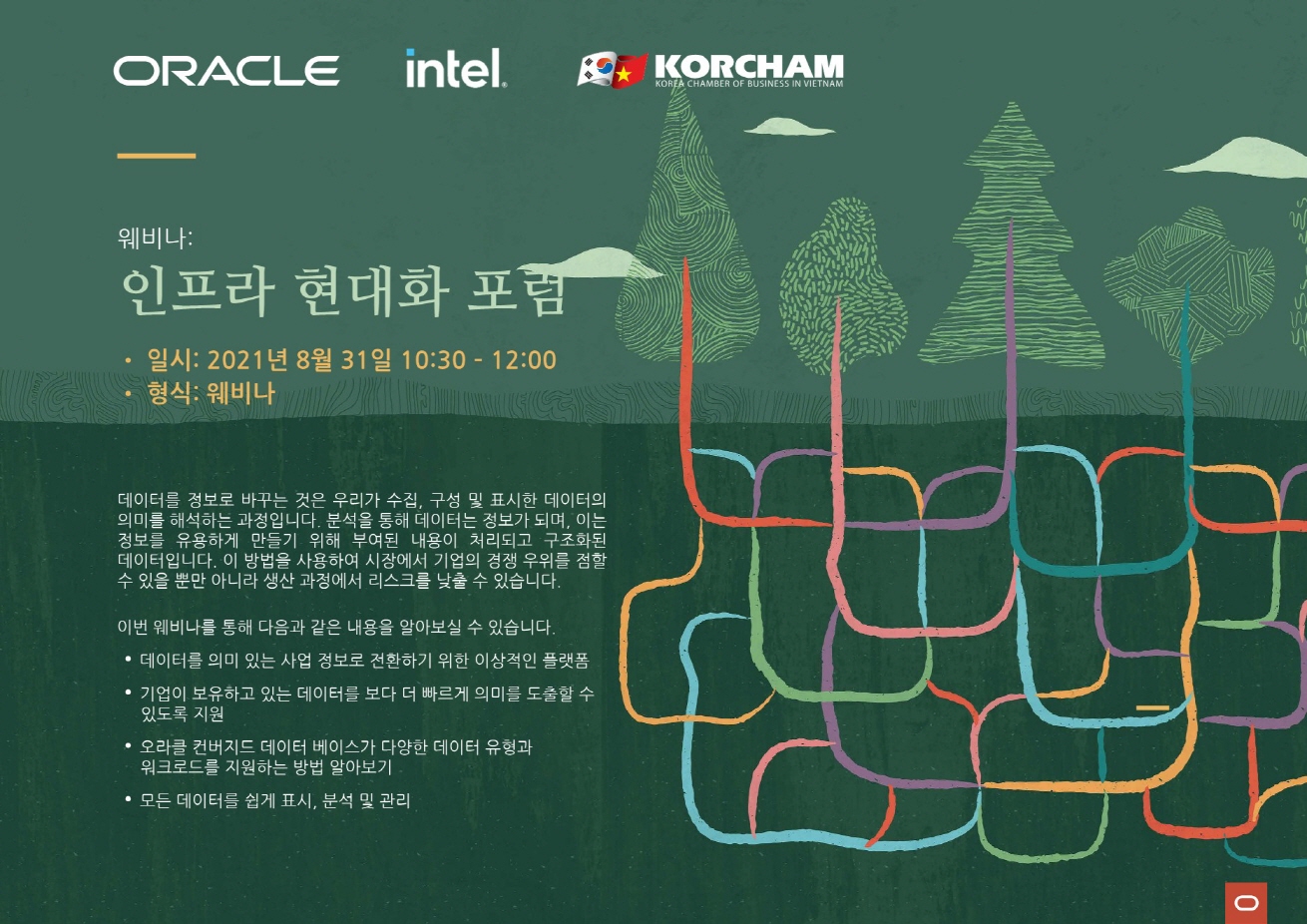 ORACLE

intel.

KORCHAM
KOREA CHAMBER OF BUSINESS IN VIETNAM

웨비나:
인프라 현대화 포럼

• 일시: 2021년 8월 31일 10:30 - 12:00
• 형식: 웨비나

데이터를 정보로 바꾸는 것은 우리가 수집, 구성 및 표시한 데이터의 의미를 해석하는 과정입니다. 분석을 통해 데이터는 정보가 되며, 이는 정보를 유용하게 만들기 위해 부여된 내용이 처리되고 구조화된 데이터입니다. 이 방법을 사용하여 시장에서 기업의 경쟁 우위를 점할 수 있을 뿐만 아니라 생산 과정에서 리스크를 낮출 수 있습니다.

이번 웨비나를 통해 다음과 같은 내용을 알아보실 수 있습니다.

• 데이터를 의미 있는 사업 정보로 전환하기 위한 이상적인 플랫폼
• 기업이 보유하고 있는 데이터를 보다 더 빠르게 의미를 도출할 수 있도록 지원
• 오라클 컨버지드 데이터 베이스가 다양한 데이터 유형과 워크로드를 지원하는 방법 알아보기
• 모든 데이터를 쉽게 표시, 분석 및 관리